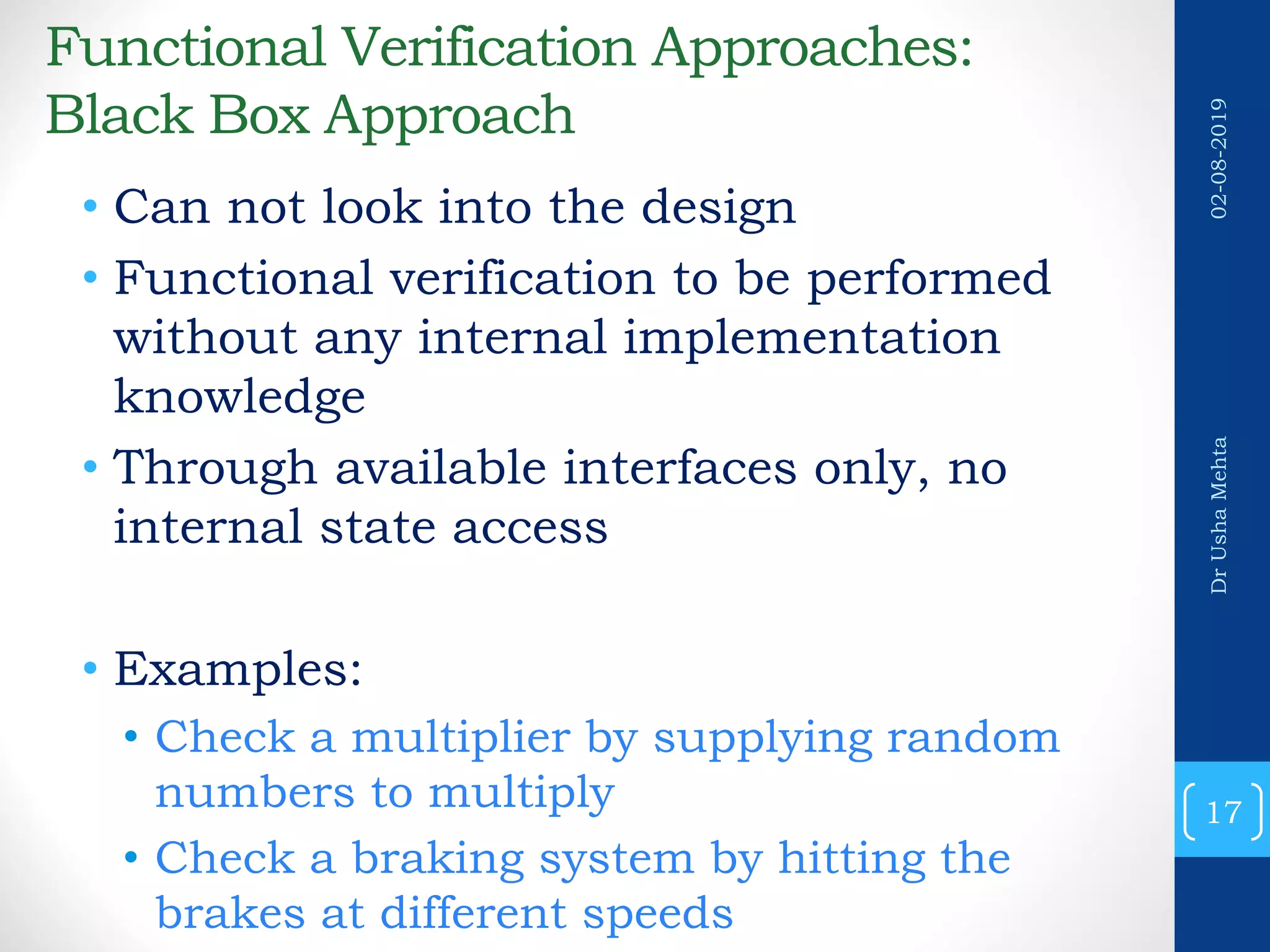 Functional Verification Approaches: Black Box Approach

• Can not look into the design
• Functional verification to be performed without any internal implementation knowledge
• Through available interfaces only, no internal state access

• Examples:
  • Check a multiplier by supplying random numbers to multiply
  • Check a braking system by hitting the brakes at different speeds

02-08-2019

Dr Usha Mehta

17